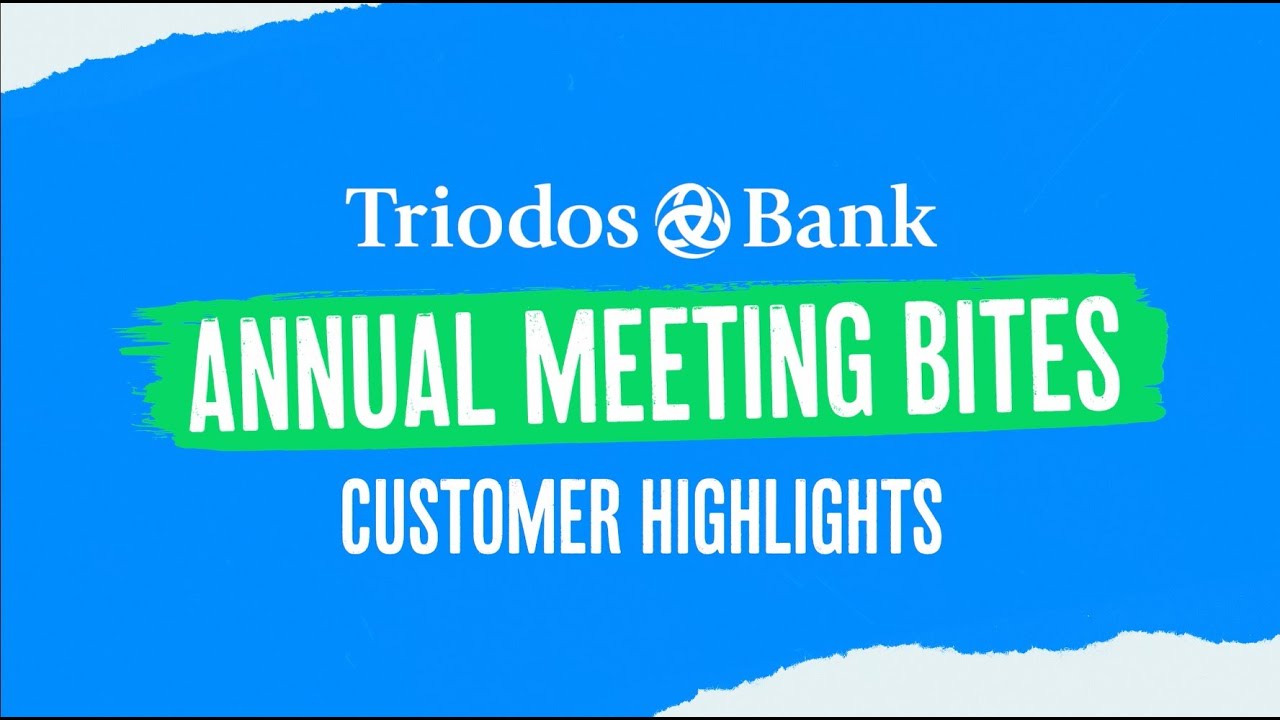 Triodos Bank

ANNUAL MEETING BITES

CUSTOMER HIGHLIGHTS